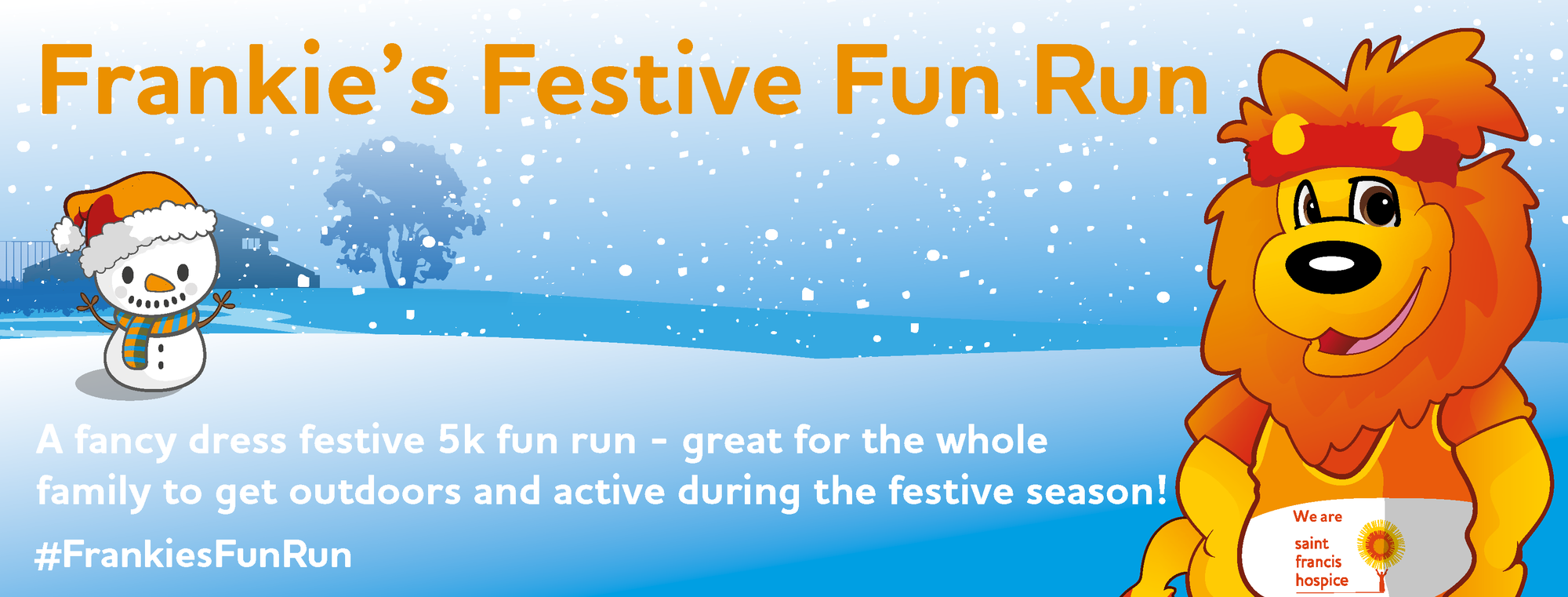 Frankie's Festive Fun Run

A fancy dress festive 5k fun run - great for the whole family to get outdoors and active during the festive season!

#FrankiesFunRun

We are
saint
francis
hospice